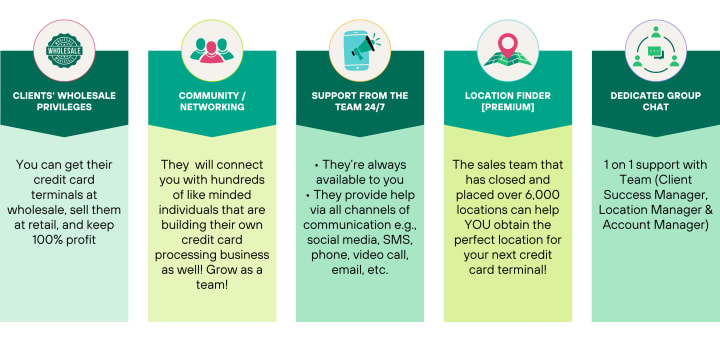 WHOLESALE

CLIENTS' WHOLESALE PRIVILEGES

You can get their credit card terminals at wholesale, sell them at retail, and keep 100% profit

COMMUNITY / NETWORKING

They will connect you with hundreds of like minded individuals that are building their own credit card processing business as well! Grow as a team!

SUPPORT FROM THE TEAM 24/7

• They're always available to you
• They provide help via all channels of communication e.g., social media, SMS, phone, video call, email, etc.

LOCATION FINDER [PREMIUM]

The sales team that has closed and placed over 6,000 locations can help YOU obtain the perfect location for your next credit card terminal!

DEDICATED GROUP CHAT

1 on 1 support with Team (Client Success Manager, Location Manager & Account Manager)